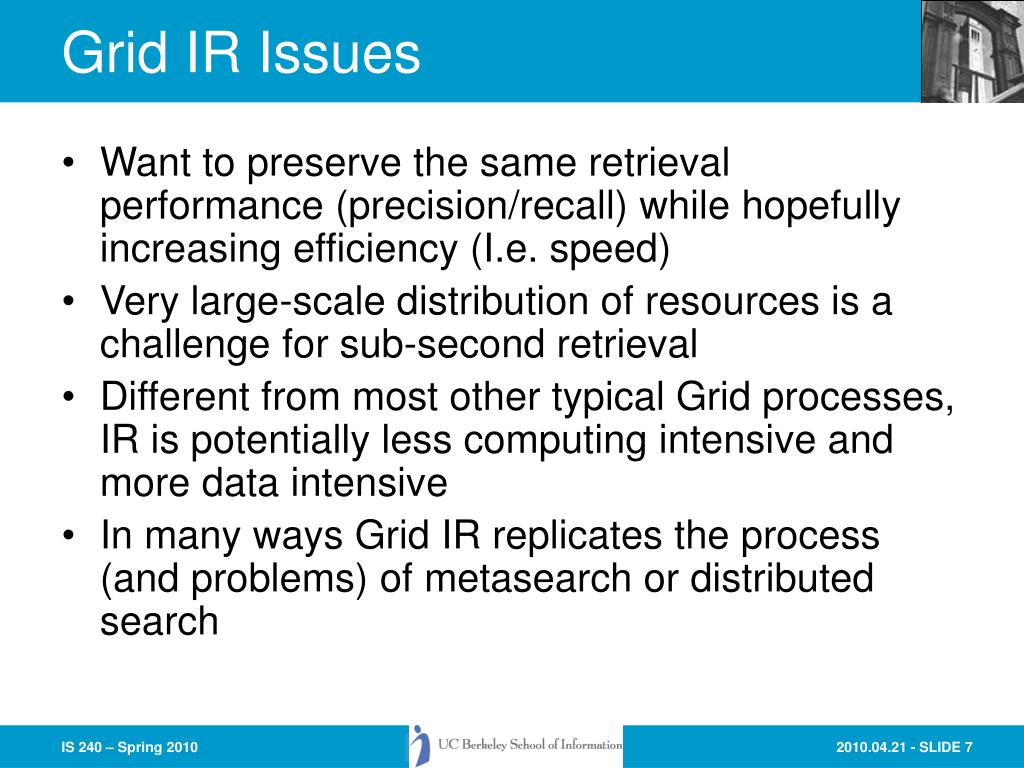 Grid IR Issues

• Want to preserve the same retrieval performance (precision/recall) while hopefully increasing efficiency (I.e. speed)
• Very large-scale distribution of resources is a challenge for sub-second retrieval
• Different from most other typical Grid processes, IR is potentially less computing intensive and more data intensive
• In many ways Grid IR replicates the process (and problems) of metasearch or distributed search

IS 240 – Spring 2010

UC Berkeley School of Information

2010.04.21 - SLIDE 7